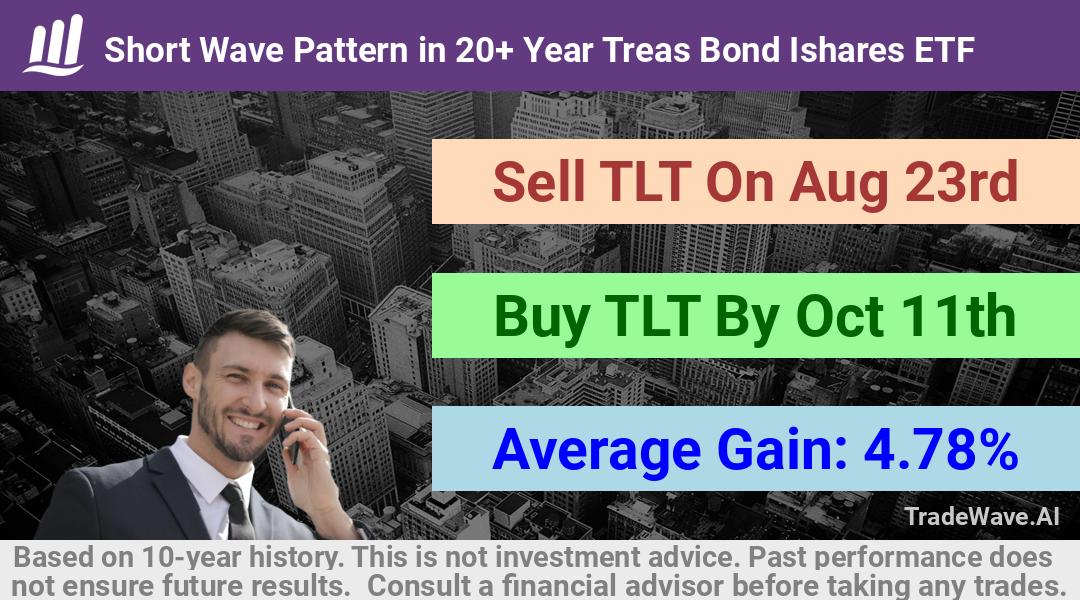 Short Wave Pattern in 20+ Year Treas Bond Ishares ETF

Sell TLT On Aug 23rd

Buy TLT By Oct 11th

Average Gain: 4.78%

TradeWave.AI

Based on 10-year history. This is not investment advice. Past performance does not ensure future results. Consult a financial advisor before taking any trades.